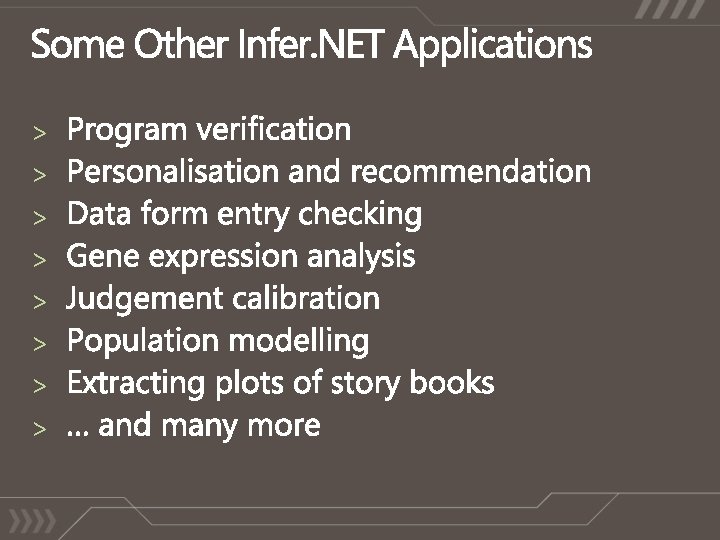 Some Other Infer.NET Applications

> Program verification
> Personalisation and recommendation
> Data form entry checking
> Gene expression analysis
> Judgement calibration
> Population modelling
> Extracting plots of story books
> ... and many more